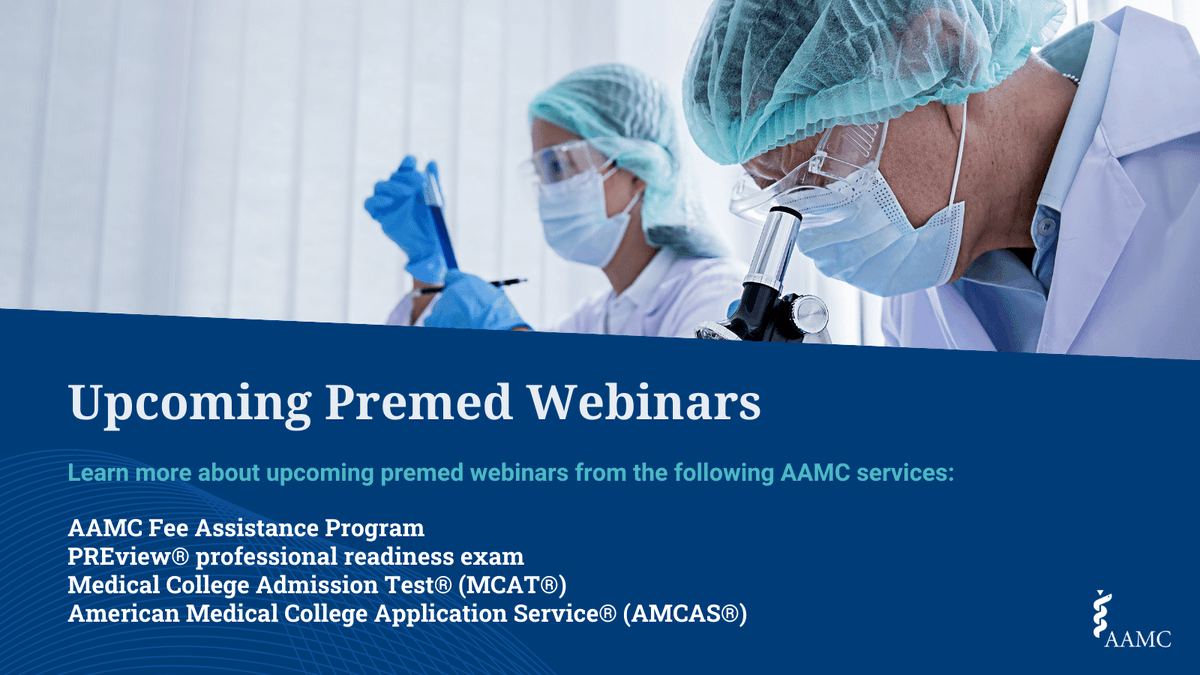 Upcoming Premed Webinars

Learn more about upcoming premed webinars from the following AAMC services:

AAMC Fee Assistance Program
PREview® professional readiness exam
Medical College Admission Test® (MCAT®)
American Medical College Application Service® (AMCAS®)

AAMC